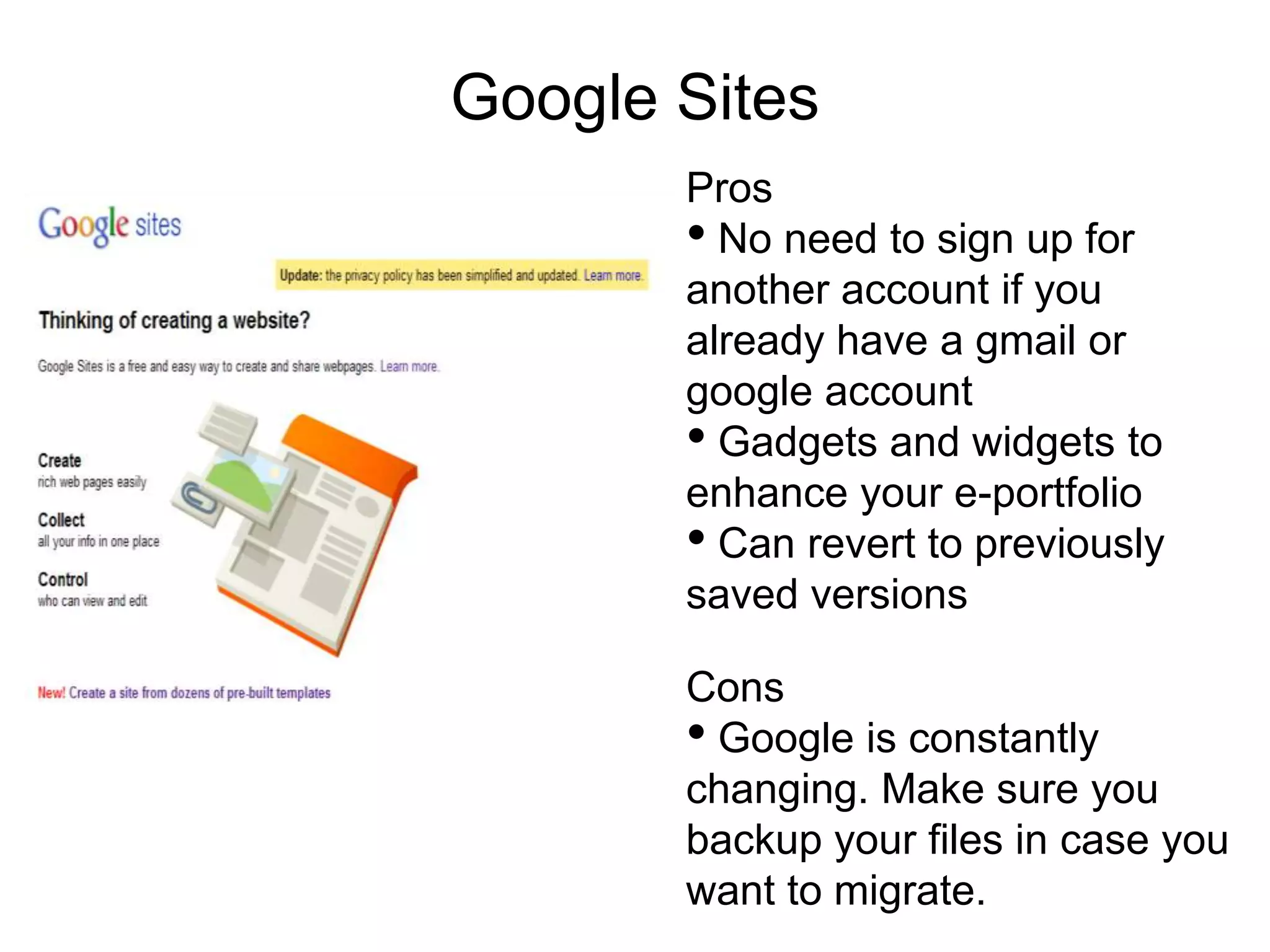 Google Sites

Google sites

Update: the privacy policy has been simplified and updated. Learn more.

Thinking of creating a website?

Google Sites is a free and easy way to create and share webpages. Learn more.

Create
rich web pages easily

Collect
all your info in one place

Control
who can view and edit

New! Create a site from dozens of pre-built templates

Pros
• No need to sign up for another account if you already have a gmail or google account
• Gadgets and widgets to enhance your e-portfolio
• Can revert to previously saved versions

Cons
• Google is constantly changing. Make sure you backup your files in case you want to migrate.